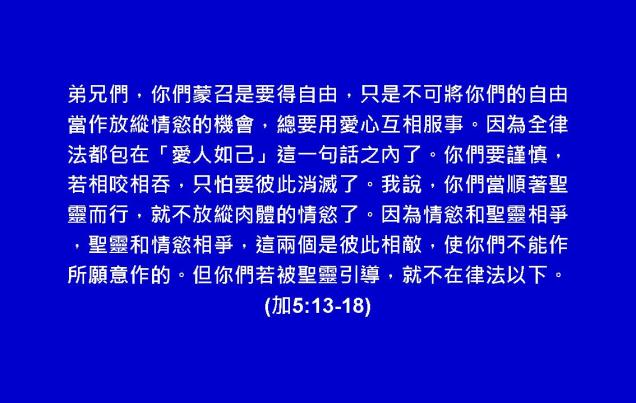 弟兄們，你們蒙召是要得自由，只是不可將你們的自由當作放縱情慾的機會，總要用愛心互相服事。因為全律法都包在「愛人如己」這一句話之內了。你們要謹慎，若相咬相吞，只怕要彼此消滅了。我說，你們當順著聖靈而行，就不放縱肉體的情慾了。因為情慾和聖靈相爭，聖靈和情慾相爭，這兩個是彼此相敵，使你們不能作所願意作的。但你們若被聖靈引導，就不在律法以下。

(加5:13-18)